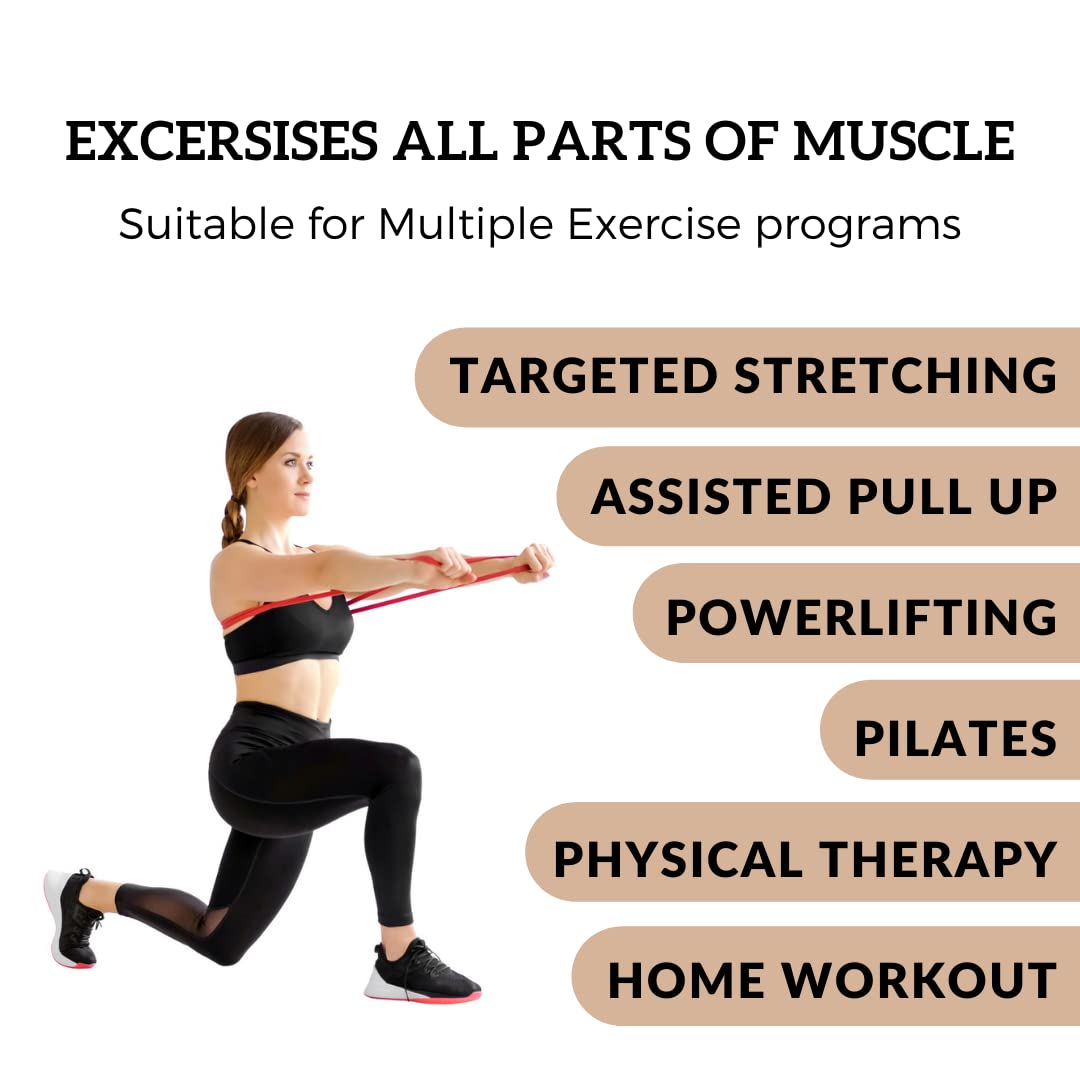 EXCERSISES ALL PARTS OF MUSCLE
Suitable for Multiple Exercise programs

TARGETED STRETCHING
ASSISTED PULL UP
POWERLIFTING
PILATES
PHYSICAL THERAPY
HOME WORKOUT